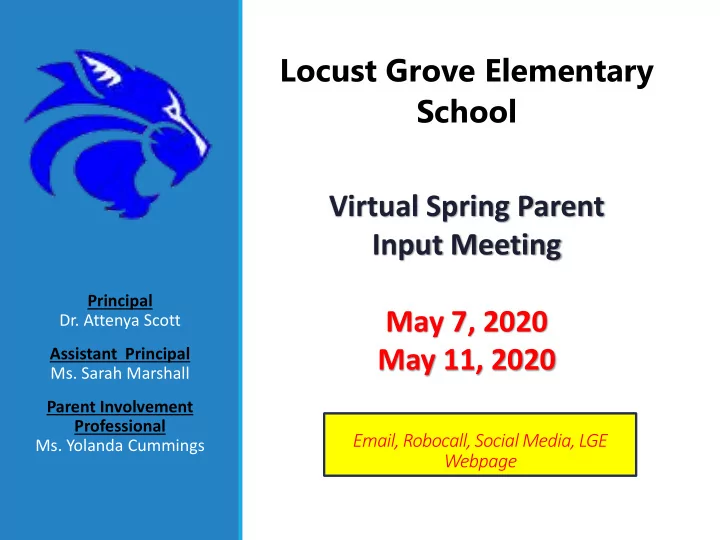 Principal
Dr. Attenya Scott

Assistant Principal
Ms. Sarah Marshall

Parent Involvement Professional
Ms. Yolanda Cummings

Locust Grove Elementary School

Virtual Spring Parent Input Meeting

May 7, 2020
May 11, 2020

Email, Robocall, Social Media, LGE Webpage